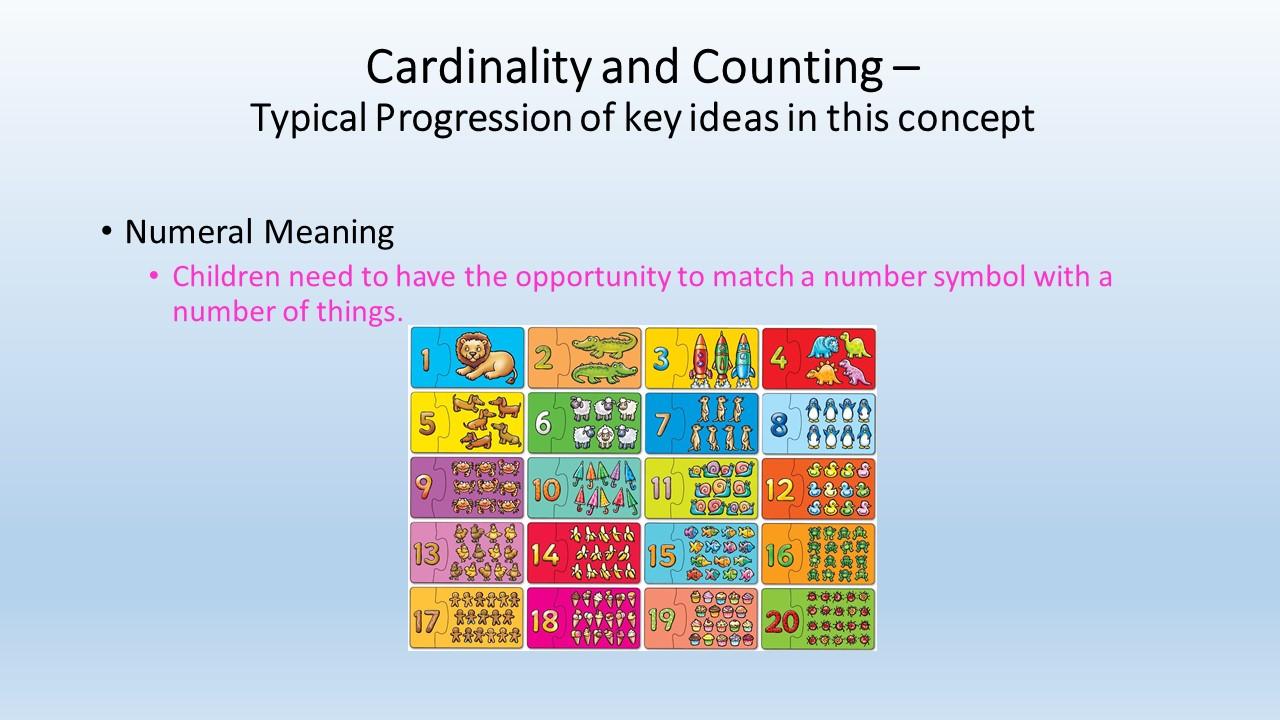 Cardinality and Counting –
Typical Progression of key ideas in this concept

• Numeral Meaning
  • Children need to have the opportunity to match a number symbol with a number of things.

1 2 3 4
5 6 7 8
9 10 11 12
13 14 15 16
17 18 19 20